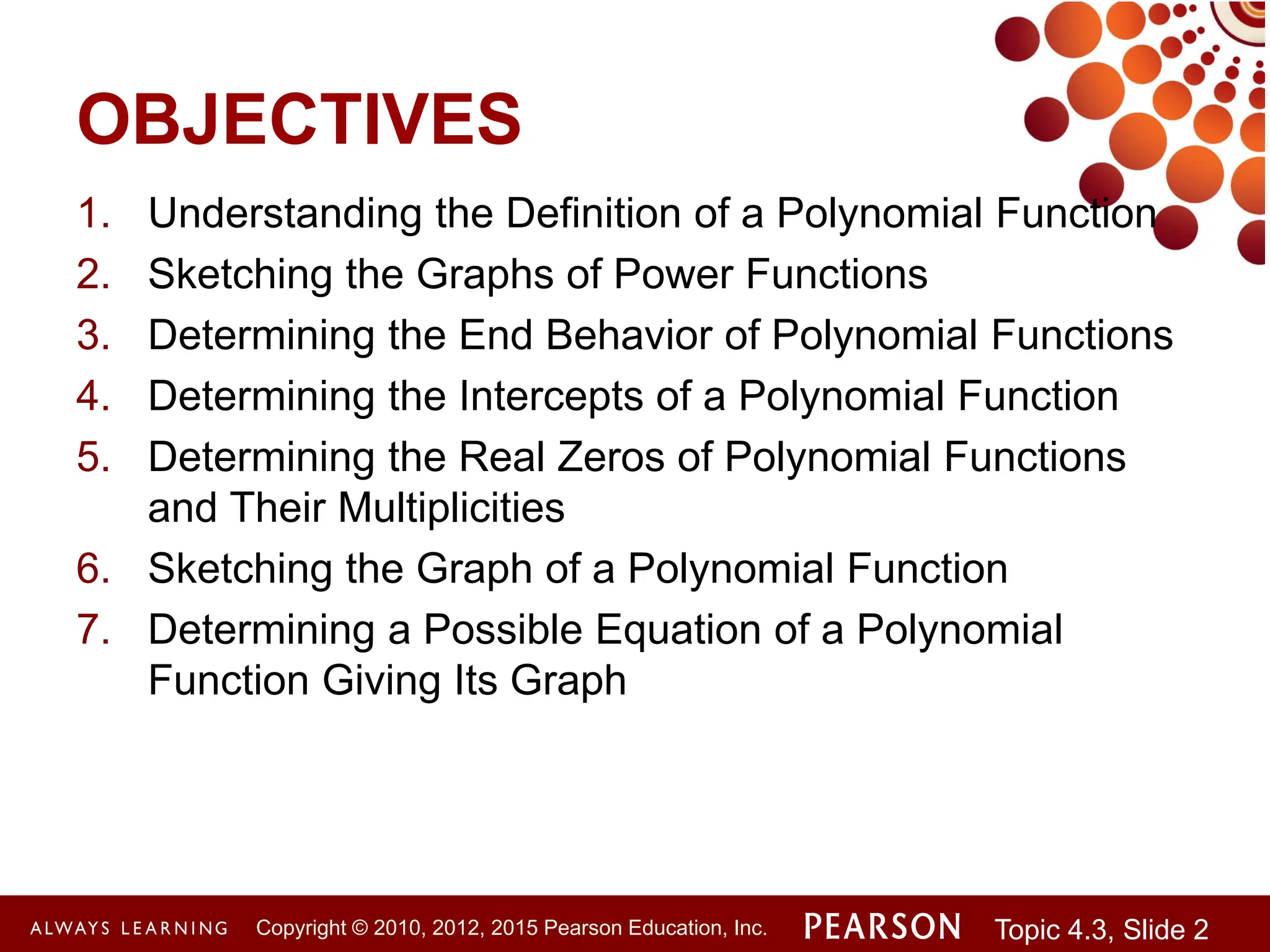 OBJECTIVES

1. Understanding the Definition of a Polynomial Function
2. Sketching the Graphs of Power Functions
3. Determining the End Behavior of Polynomial Functions
4. Determining the Intercepts of a Polynomial Function
5. Determining the Real Zeros of Polynomial Functions and Their Multiplicities
6. Sketching the Graph of a Polynomial Function
7. Determining a Possible Equation of a Polynomial Function Giving Its Graph

ALWAYS LEARNING Copyright © 2010, 2012, 2015 Pearson Education, Inc. PEARSON Topic 4.3, Slide 2